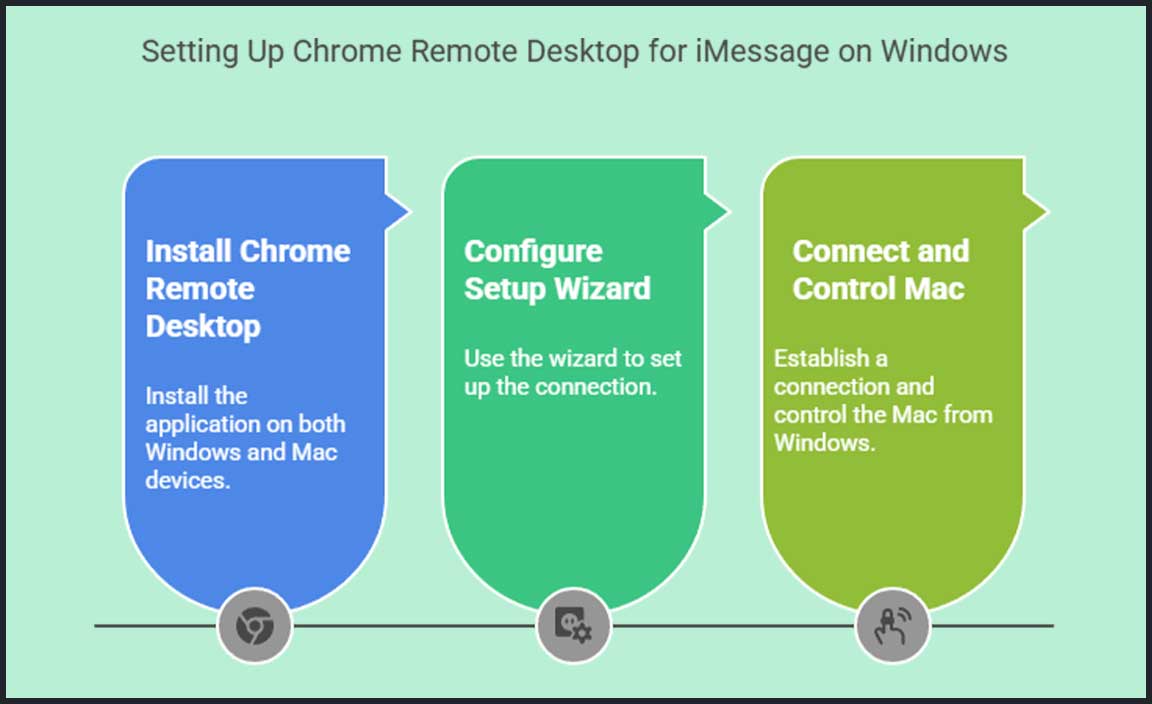 Setting Up Chrome Remote Desktop for iMessage on Windows

Install Chrome Remote Desktop

Install the application on both Windows and Mac devices.

Configure Setup Wizard

Use the wizard to set up the connection.

Connect and Control Mac

Establish a connection and control the Mac from Windows.